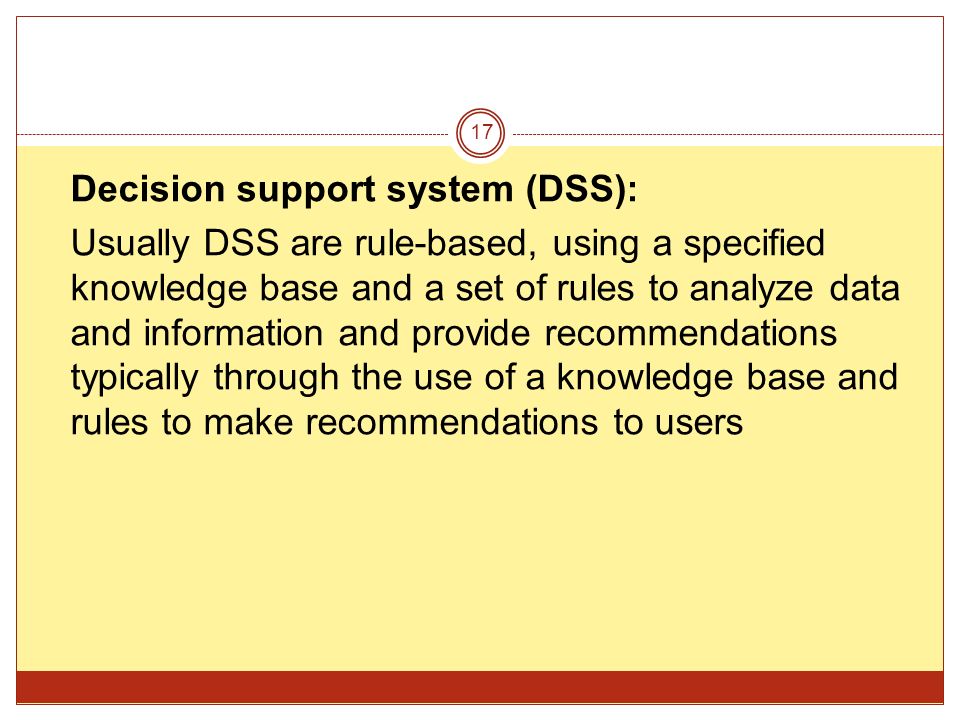 17

Decision support system (DSS):

Usually DSS are rule-based, using a specified knowledge base and a set of rules to analyze data and information and provide recommendations typically through the use of a knowledge base and rules to make recommendations to users